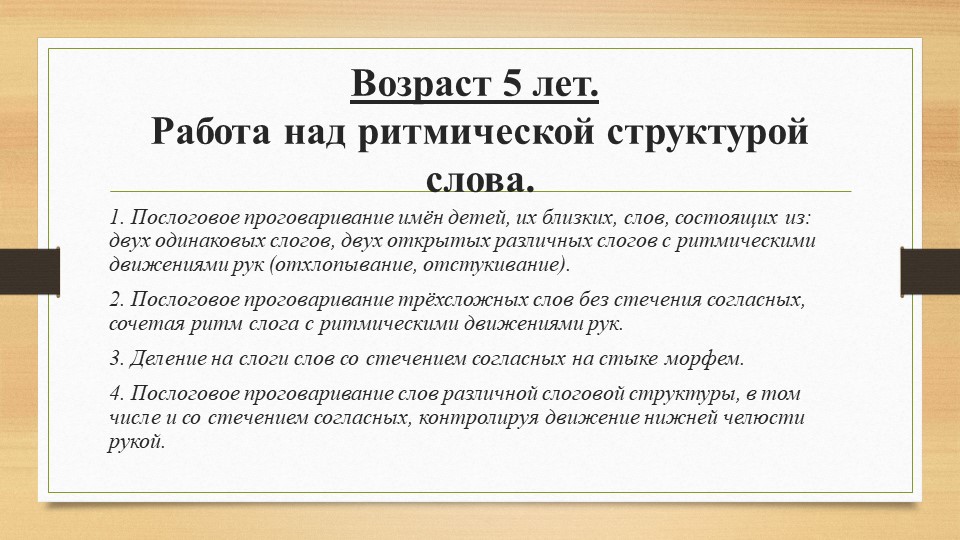 Возраст 5 лет.
Работа над ритмической структурой слова.

1. Послоговое проговаривание имён детей, их близких, слов, состоящих из: двух одинаковых слогов, двух открытых различных слогов с ритмическими движениями рук (отхлопывание, отстукивание).

2. Послоговое проговаривание трёхсложных слов без стечения согласных, сочетая ритм слога с ритмическими движениями рук.

3. Деление на слоги слов со стечением согласных на стыке морфем.

4. Послоговое проговаривание слов различной слоговой структуры, в том числе и со стечением согласных, контролируя движение нижней челюсти рукой.